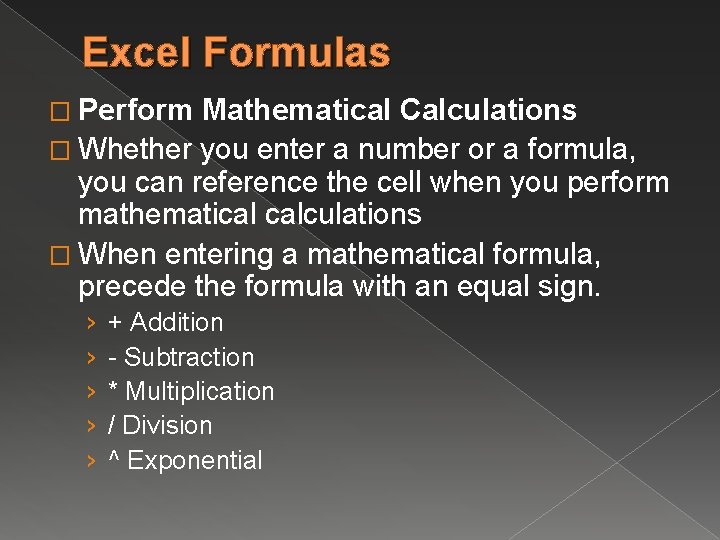 Excel Formulas

□ Perform Mathematical Calculations

□ Whether you enter a number or a formula, you can reference the cell when you perform mathematical calculations

□ When entering a mathematical formula, precede the formula with an equal sign.

› + Addition
› - Subtraction
› * Multiplication
› / Division
› ^ Exponential